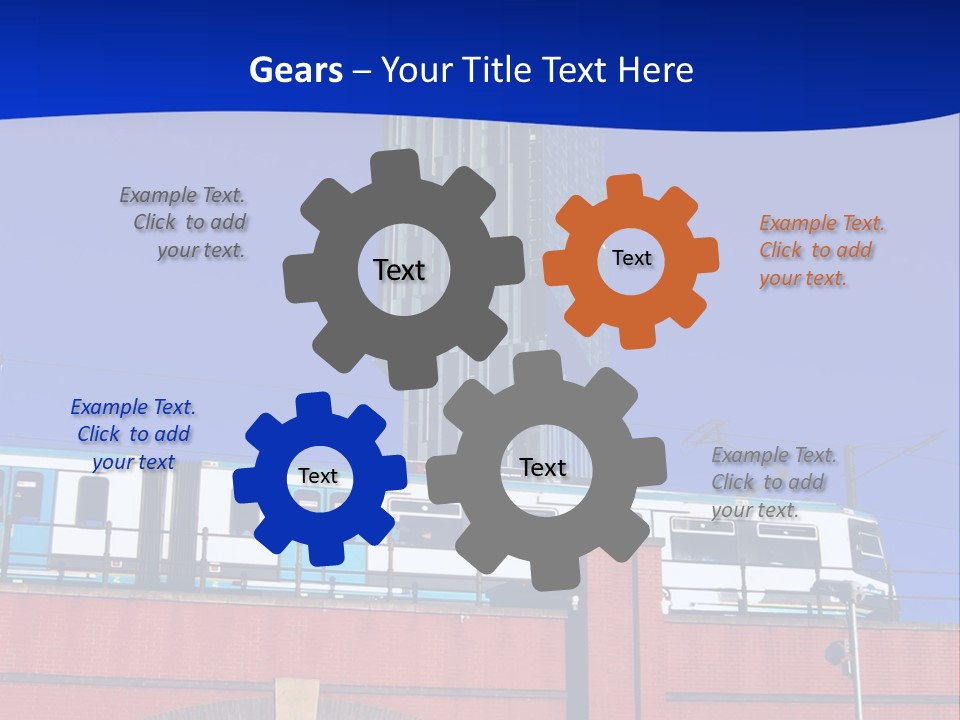 Gears – Your Title Text Here

Example Text. Click to add your text.

Text

Text

Example Text. Click to add your text.

Example Text. Click to add your text

Text

Text

Example Text. Click to add your text.